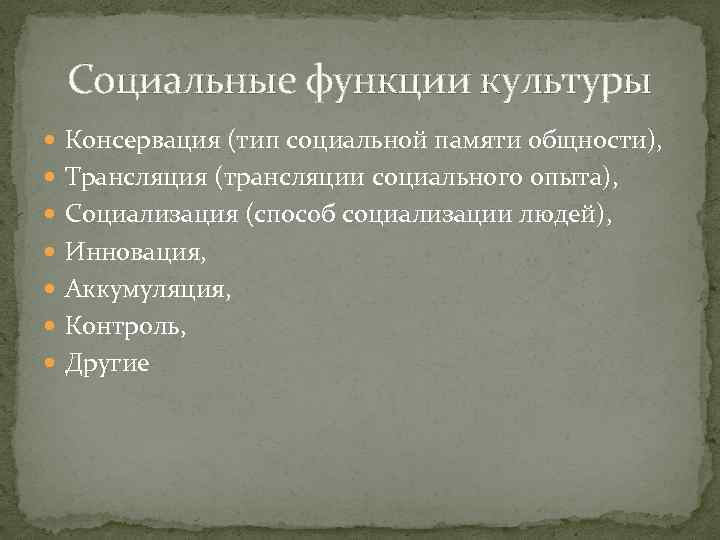 Социальные функции культуры

Консервация (тип социальной памяти общности),
Трансляция (трансляции социального опыта),
Социализация (способ социализации людей),
Инновация,
Аккумуляция,
Контроль,
Другие